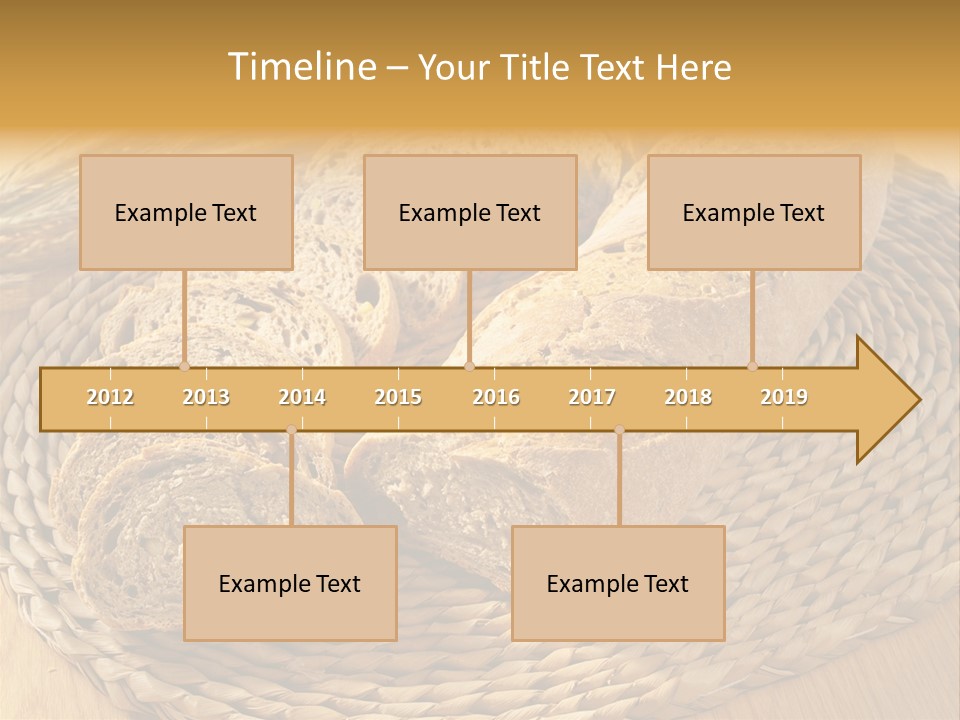 Timeline – Your Title Text Here

Example Text

Example Text

Example Text

2012 2013 2014 2015 2016 2017 2018 2019

Example Text

Example Text